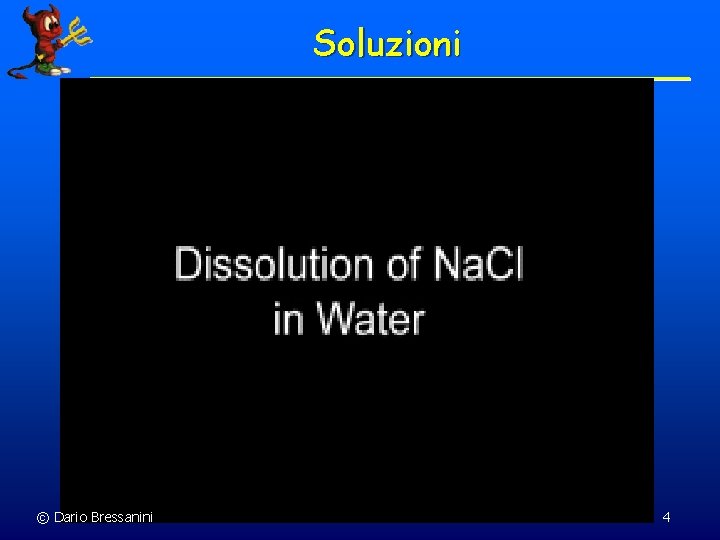 Soluzioni

Dissolution of NaCl in Water

© Dario Bressanini

4